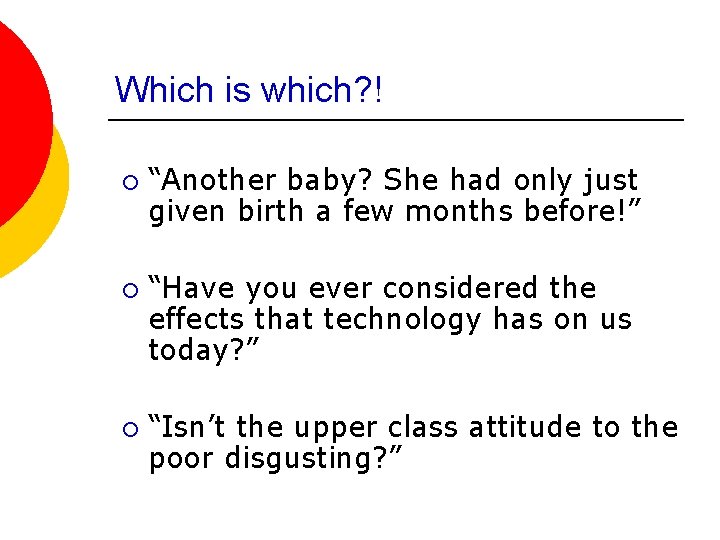 Which is which?!

“Another baby? She had only just given birth a few months before!”

“Have you ever considered the effects that technology has on us today?”

“Isn’t the upper class attitude to the poor disgusting?”